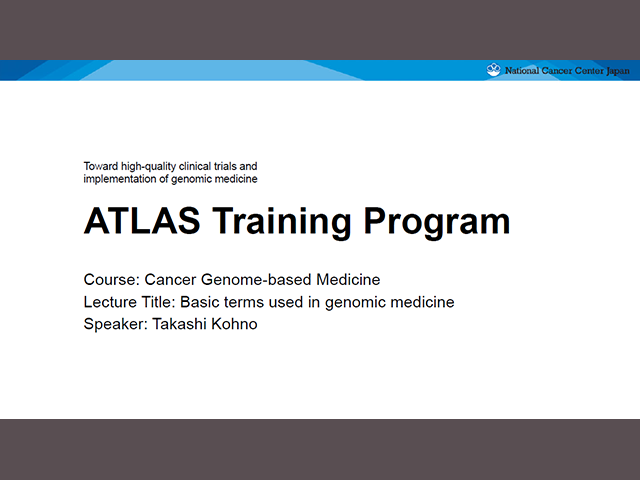 National Cancer Center Japan

Toward high-quality clinical trials and implementation of genomic medicine

ATLAS Training Program

Course: Cancer Genome-based Medicine
Lecture Title: Basic terms used in genomic medicine
Speaker: Takashi Kohno